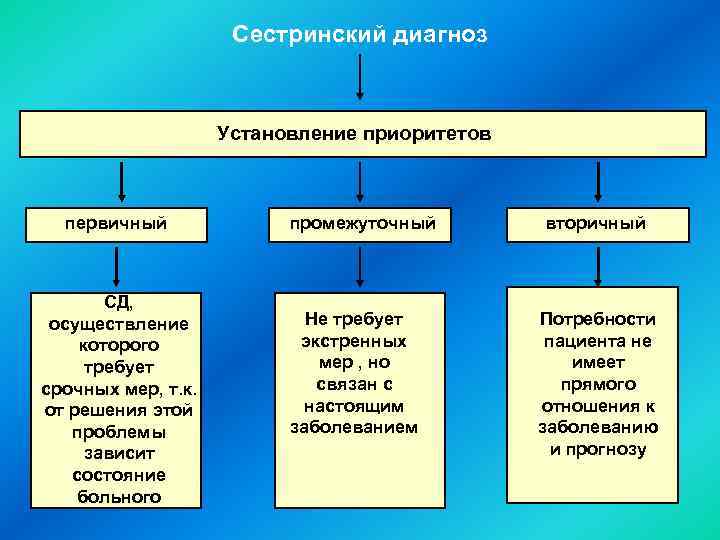 Сестринский диагноз

Установление приоритетов

первичный

промежуточный

вторичный

СД, осуществление которого требует срочных мер, т.к. от решения этой проблемы зависит состояние больного

Не требует экстренных мер , но связан с настоящим заболеванием

Потребности пациента не имеет прямого отношения к заболеванию и прогнозу